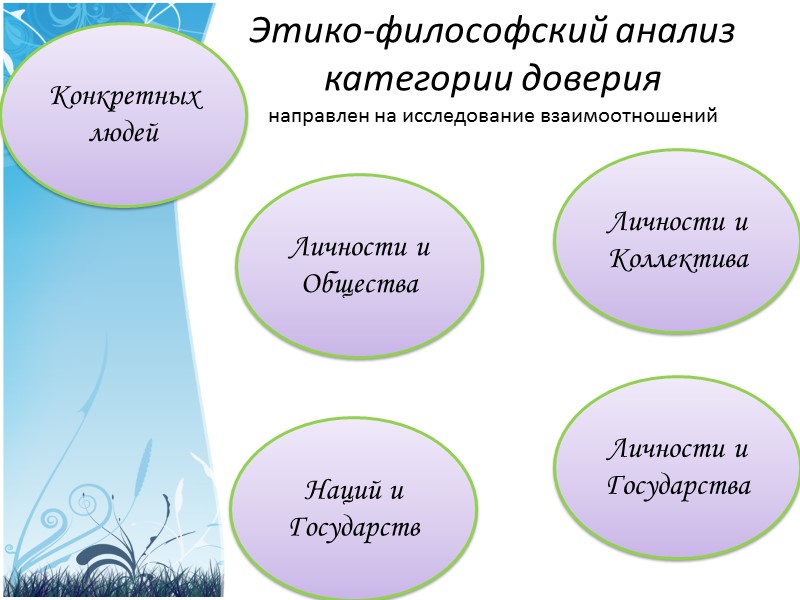 Этико-философский анализ категории доверия
направлен на исследование взаимоотношений

Конкретных людей

Личности и Общества

Личности и Коллектива

Наций и Государств

Личности и Государства